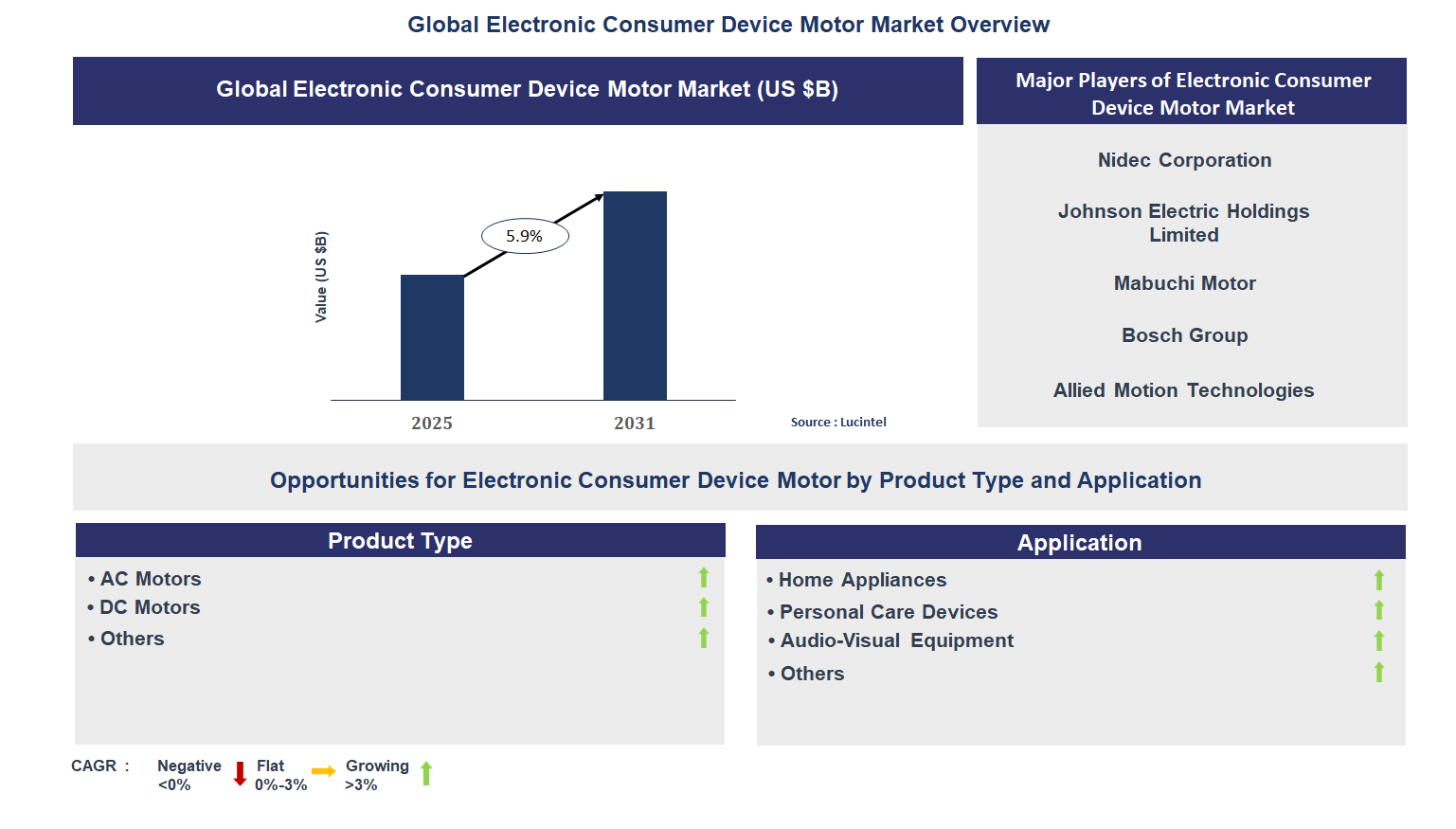 Global Electronic Consumer Device Motor Market Overview

Global Electronic Consumer Device Motor Market (US $B)

Value (US $B)

5.9%

2025

2031

Source : Lucintel

Major Players of Electronic Consumer Device Motor Market

Nidec Corporation

Johnson Electric Holdings Limited

Mabuchi Motor

Bosch Group

Allied Motion Technologies

Opportunities for Electronic Consumer Device Motor by Product Type and Application

Product Type

• AC Motors
• DC Motors
• Others

Application

• Home Appliances
• Personal Care Devices
• Audio-Visual Equipment
• Others

CAGR : Negative <0% Flat 0%-3% Growing >3%